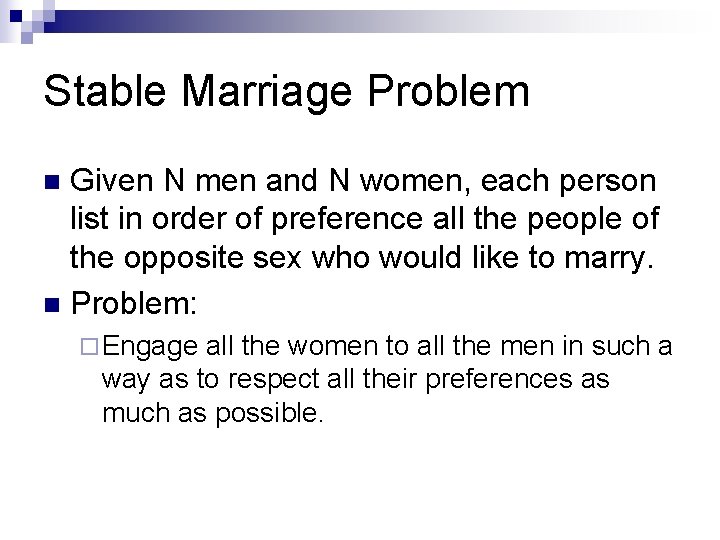 Stable Marriage Problem

Given N men and N women, each person list in order of preference all the people of the opposite sex who would like to marry.

Problem:

Engage all the women to all the men in such a way as to respect all their preferences as much as possible.